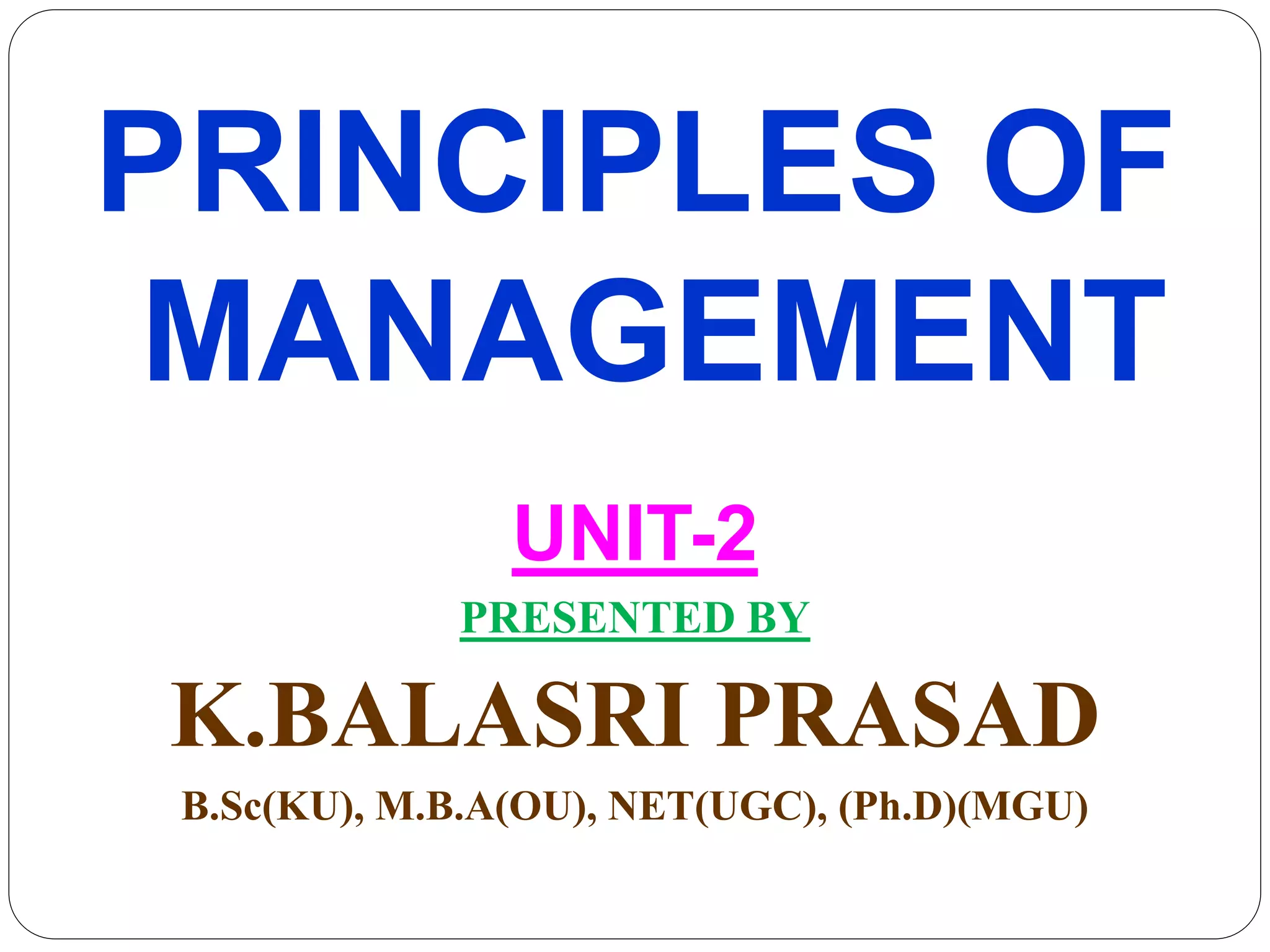 PRINCIPLES OF MANAGEMENT

UNIT-2

PRESENTED BY

K.BALASRI PRASAD

B.Sc(KU), M.B.A(OU), NET(UGC), (Ph.D)(MGU)